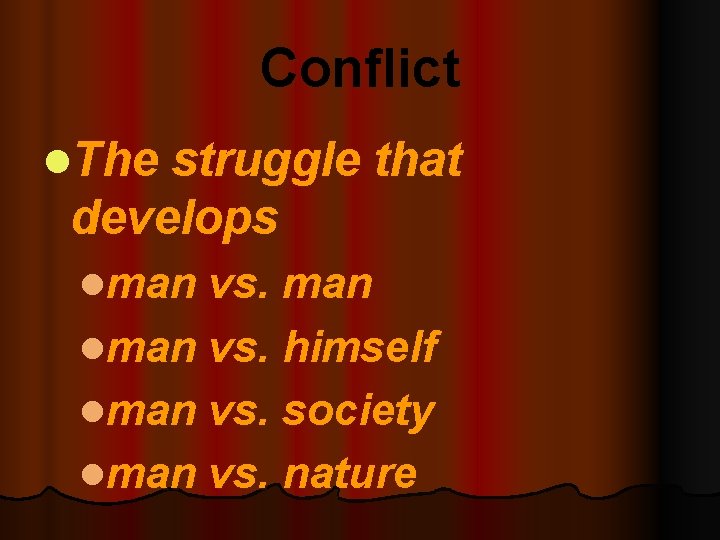 Conflict

The struggle that develops

man vs. man

man vs. himself

man vs. society

man vs. nature